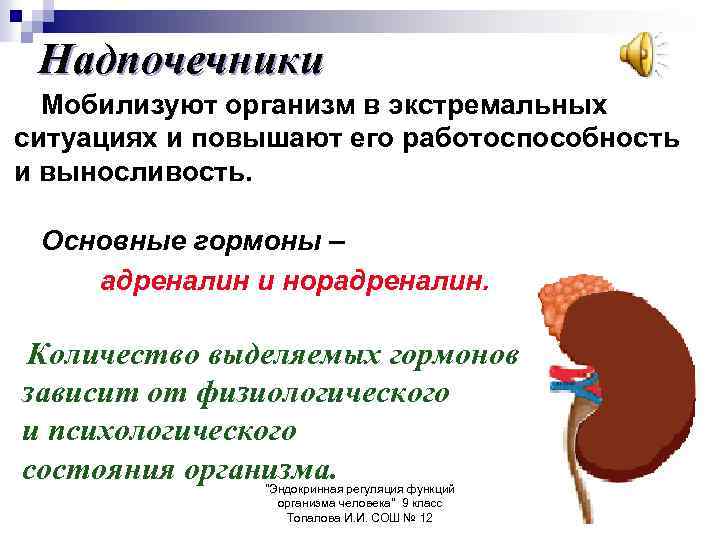 Надпочечники

Мобилизуют организм в экстремальных ситуациях и повышают его работоспособность и выносливость.

Основные гормоны –

адреналин и норадреналин.

Количество выделяемых гормонов зависит от физиологического и психологического состояния организма.

"Эндокринная регуляция функций организма человека" 9 класс Топалова И.И. СОШ № 12